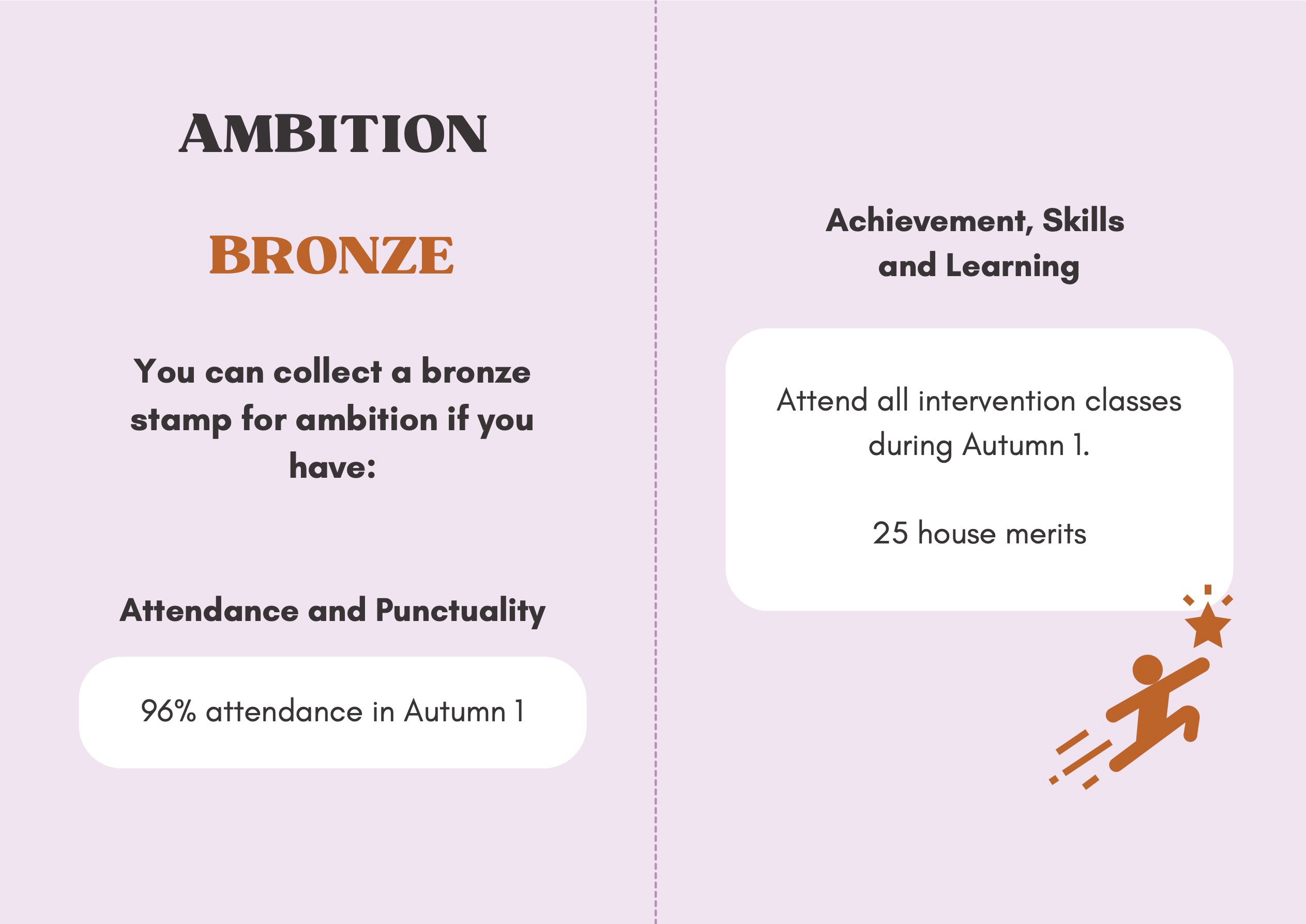 AMBITION

BRONZE

You can collect a bronze stamp for ambition if you have:

Attendance and Punctuality

96% attendance in Autumn 1

Achievement, Skills and Learning

Attend all intervention classes during Autumn 1.

25 house merits